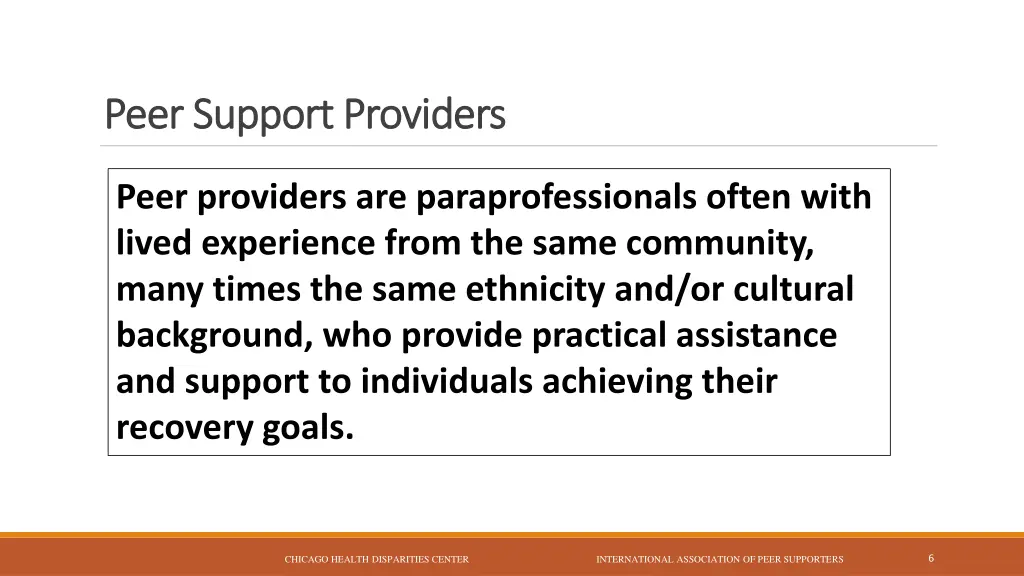 Peer Support Providers

Peer providers are paraprofessionals often with lived experience from the same community, many times the same ethnicity and/or cultural background, who provide practical assistance and support to individuals achieving their recovery goals.

CHICAGO HEALTH DISPARITIES CENTER

INTERNATIONAL ASSOCIATION OF PEER SUPPORTERS

6